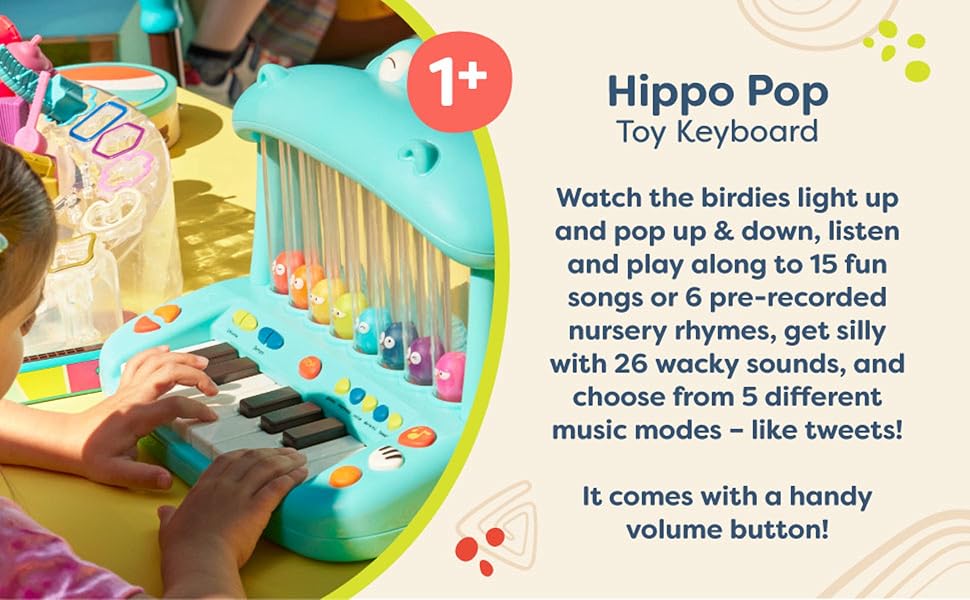 1+

Hippo Pop
Toy Keyboard

Watch the birdies light up and pop up & down, listen and play along to 15 fun songs or 6 pre-recorded nursery rhymes, get silly with 26 wacky sounds, and choose from 5 different music modes – like tweets!

It comes with a handy volume button!